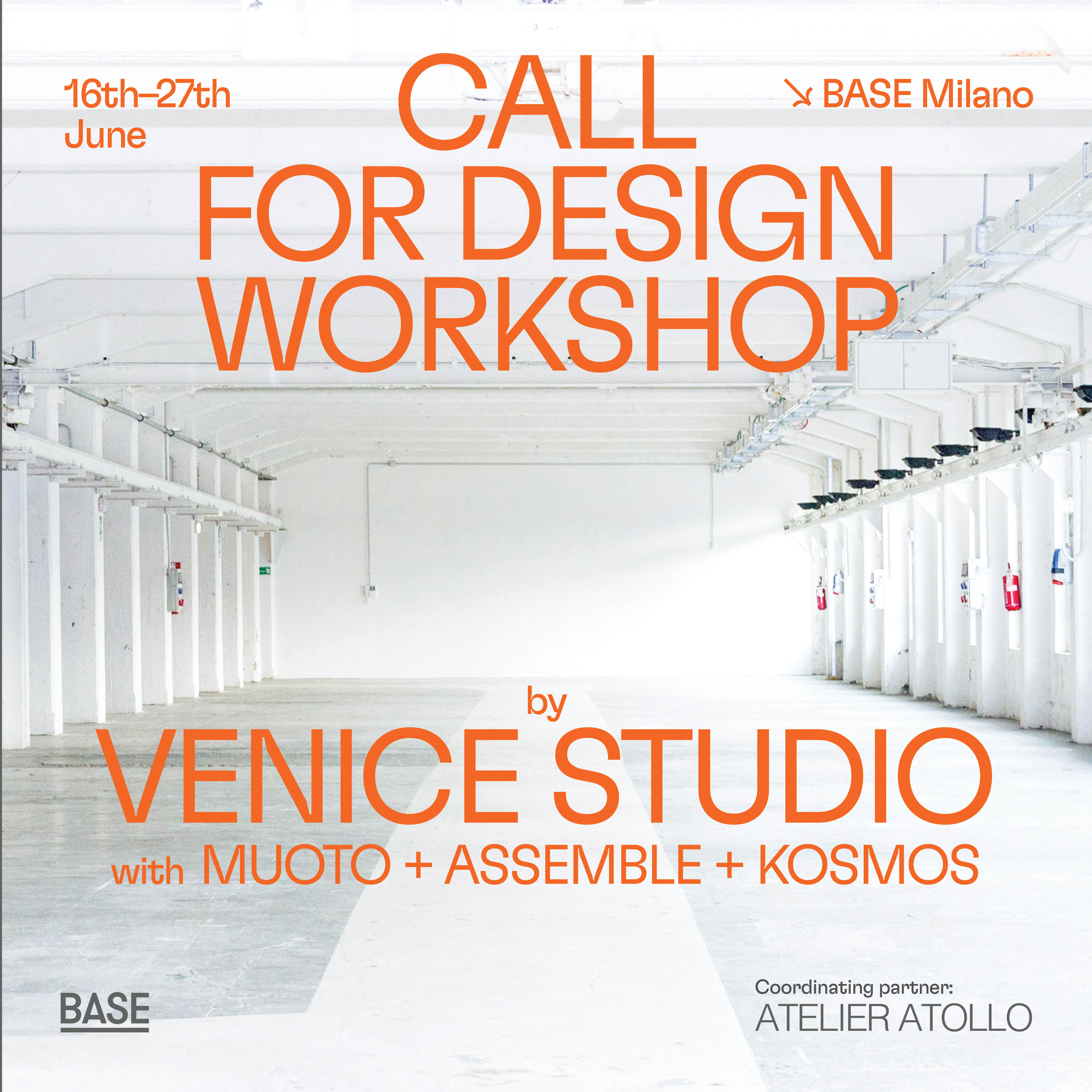 16th–27th June

CALL FOR DESIGN WORKSHOP

↘ BASE Milano

by

VENICE STUDIO

with MUOTO + ASSEMBLE + KOSMOS

BASE

Coordinating partner:
ATELIER ATOLLO